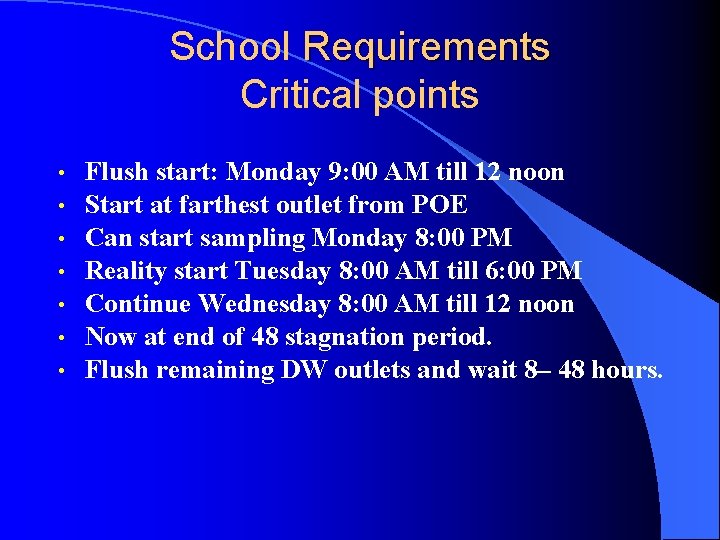 School Requirements
Critical points

• Flush start: Monday 9:00 AM till 12 noon
• Start at farthest outlet from POE
• Can start sampling Monday 8:00 PM
• Reality start Tuesday 8:00 AM till 6:00 PM
• Continue Wednesday 8:00 AM till 12 noon
• Now at end of 48 stagnation period.
• Flush remaining DW outlets and wait 8– 48 hours.